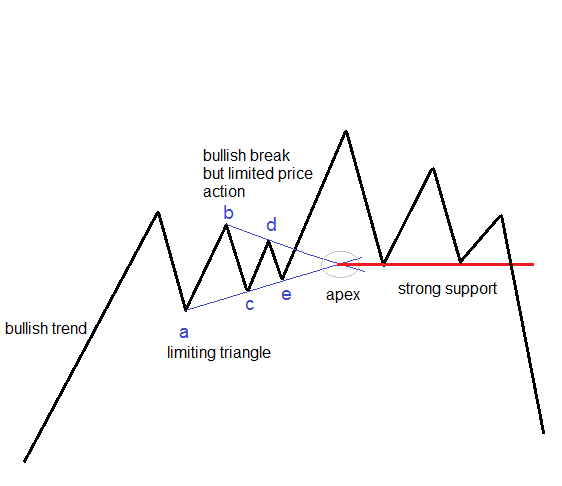 bullish break but limited price action

b

d

c

e

apex

strong support

bullish trend

a

limiting triangle